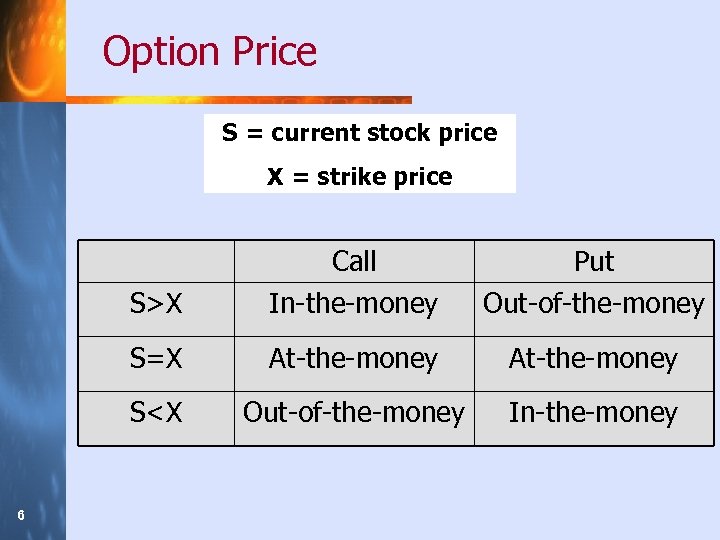 Option Price

S = current stock price

X = strike price

| | Call | Put |
|---|---|---|
| S>X | In-the-money | Out-of-the-money |
| S=X | At-the-money | At-the-money |
| S<X | Out-of-the-money | In-the-money |

6